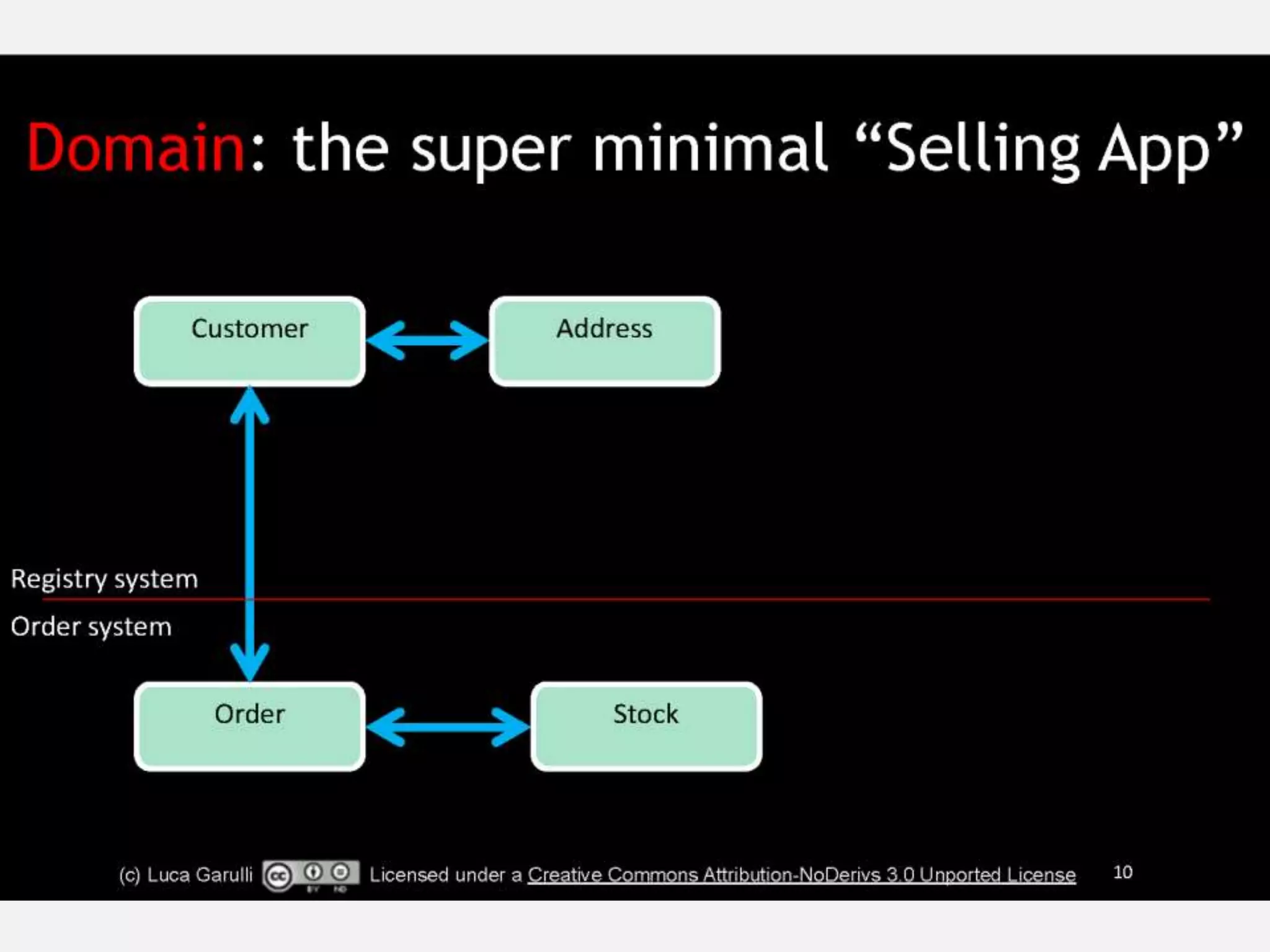 Domain: the super minimal “Selling App”

Customer

Address

Registry system

Order system

Order

Stock

(c) Luca Garulli cc BY ND Licensed under a Creative Commons Attribution-NoDerivs 3.0 Unported License 10